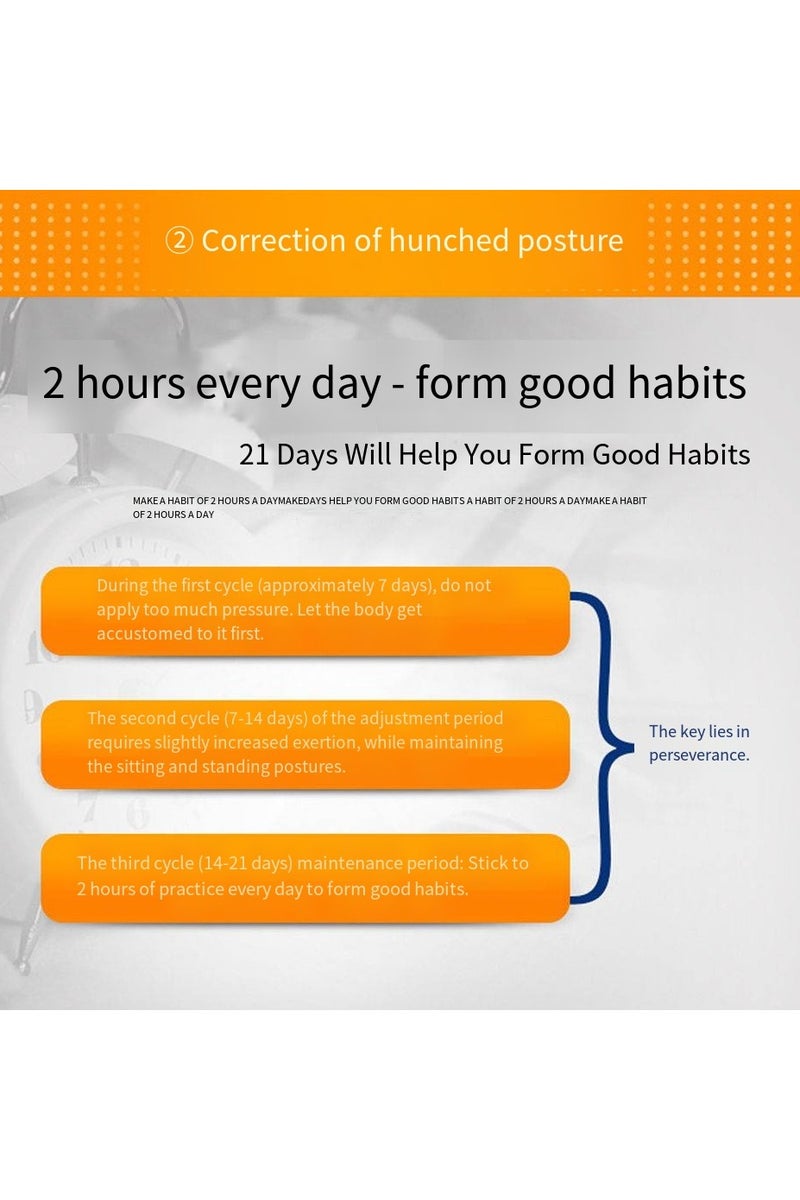 ② Correction of hunched posture

2 hours every day - form good habits

21 Days Will Help You Form Good Habits

MAKE A HABIT OF 2 HOURS A DAYMAKEDAYS HELP YOU FORM GOOD HABITS A HABIT OF 2 HOURS A DAYMAKE A HABIT OF 2 HOURS A DAY

During the first cycle (approximately 7 days), do not apply too much pressure. Let the body get accustomed to it first.

The second cycle (7-14 days) of the adjustment period requires slightly increased exertion, while maintaining the sitting and standing postures.

The third cycle (14-21 days) maintenance period: Stick to 2 hours of practice every day to form good habits.

The key lies in perseverance.